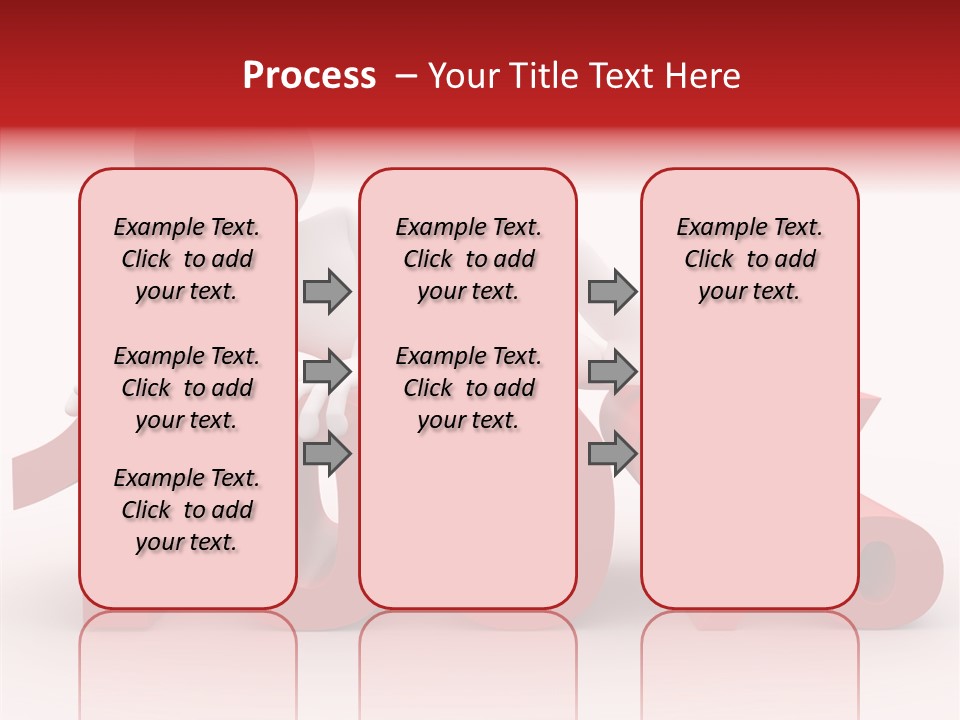 Process – Your Title Text Here

Example Text. Click to add your text.

Example Text. Click to add your text.

Example Text. Click to add your text.

Example Text. Click to add your text.

Example Text. Click to add your text.

Example Text. Click to add your text.